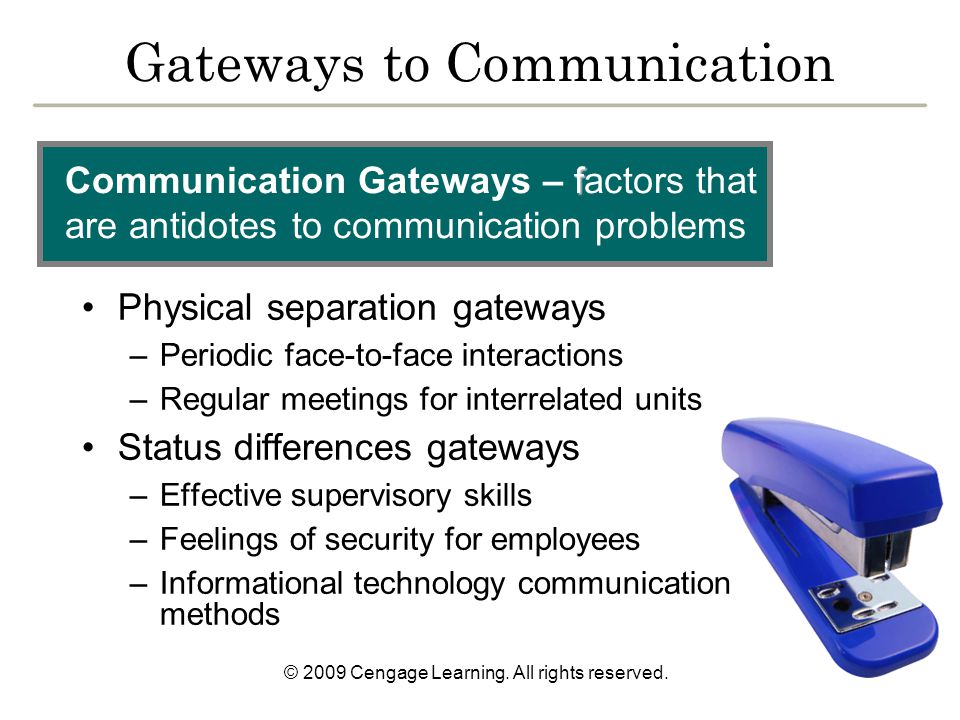 Gateways to Communication

Communication Gateways – factors that are antidotes to communication problems

• Physical separation gateways
– Periodic face-to-face interactions
– Regular meetings for interrelated units
• Status differences gateways
– Effective supervisory skills
– Feelings of security for employees
– Informational technology communication methods

© 2009 Cengage Learning. All rights reserved.